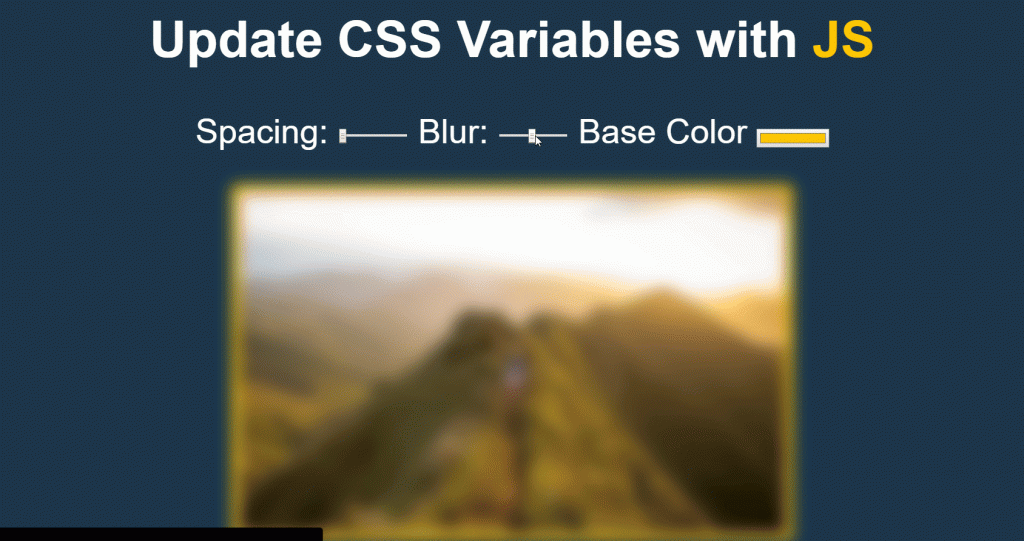 Update CSS Variables with JS

Spacing: Blur: Base Color